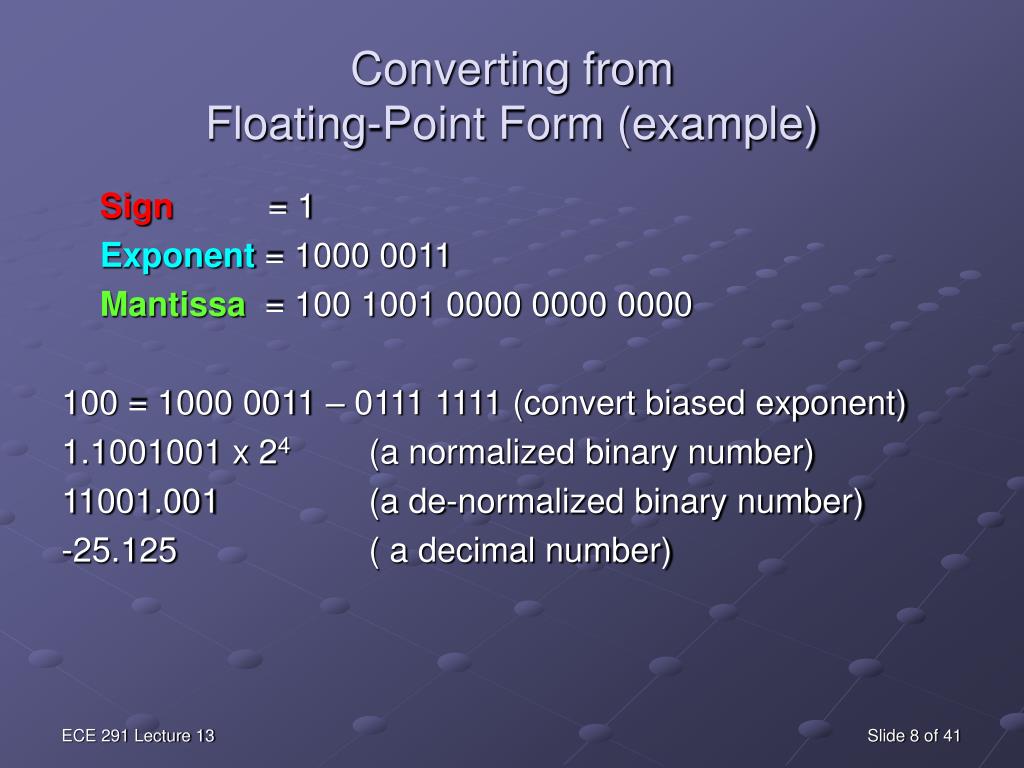 Converting from
Floating-Point Form (example)

Sign = 1
Exponent = 1000 0011
Mantissa = 100 1001 0000 0000 0000

100 = 1000 0011 – 0111 1111 (convert biased exponent)
1.1001001 x $2^4$ (a normalized binary number)
11001.001 (a de-normalized binary number)
-25.125 ( a decimal number)

ECE 291 Lecture 13

Slide 8 of 41